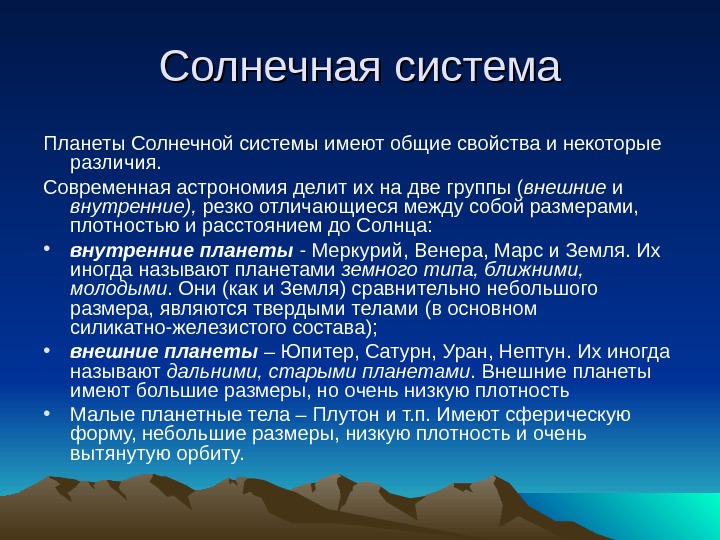 Солнечная система

Планеты Солнечной системы имеют общие свойства и некоторые различия.

Современная астрономия делит их на две группы (внешние и внутренние), резко отличающиеся между собой размерами, плотностью и расстоянием до Солнца:

• внутренние планеты - Меркурий, Венера, Марс и Земля. Их иногда называют планетами земного типа, ближними, молодыми. Они (как и Земля) сравнительно небольшого размера, являются твердыми телами (в основном силикатно-железистого состава);

• внешние планеты – Юпитер, Сатурн, Уран, Нептун. Их иногда называют дальними, старыми планетами. Внешние планеты имеют большие размеры, но очень низкую плотность

• Малые планетные тела – Плутон и т.п. Имеют сферическую форму, небольшие размеры, низкую плотность и очень вытянутую орбиту.